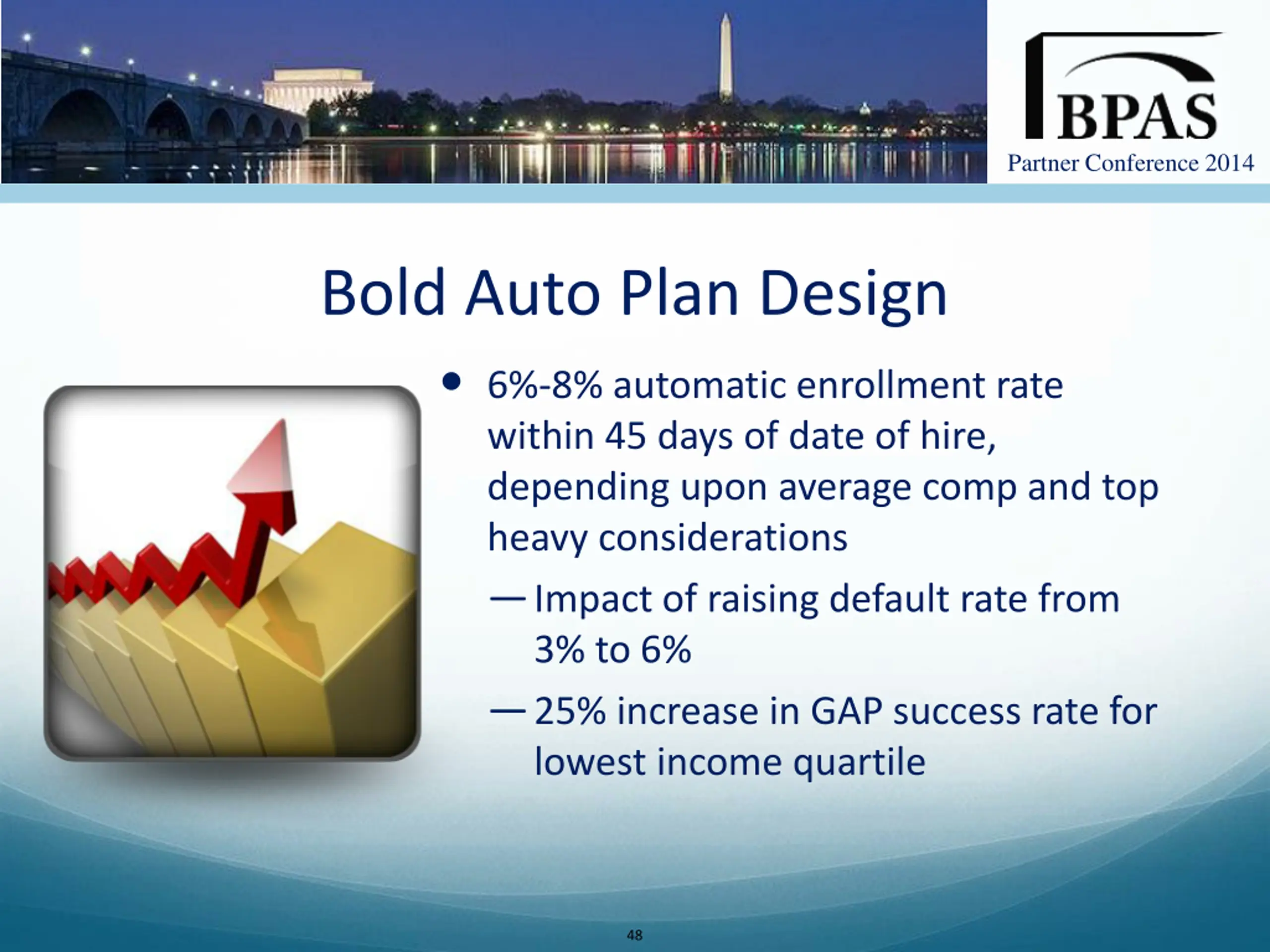 BPAS
Partner Conference 2014

Bold Auto Plan Design

• 6%-8% automatic enrollment rate within 45 days of date of hire, depending upon average comp and top heavy considerations
— Impact of raising default rate from 3% to 6%
— 25% increase in GAP success rate for lowest income quartile

48